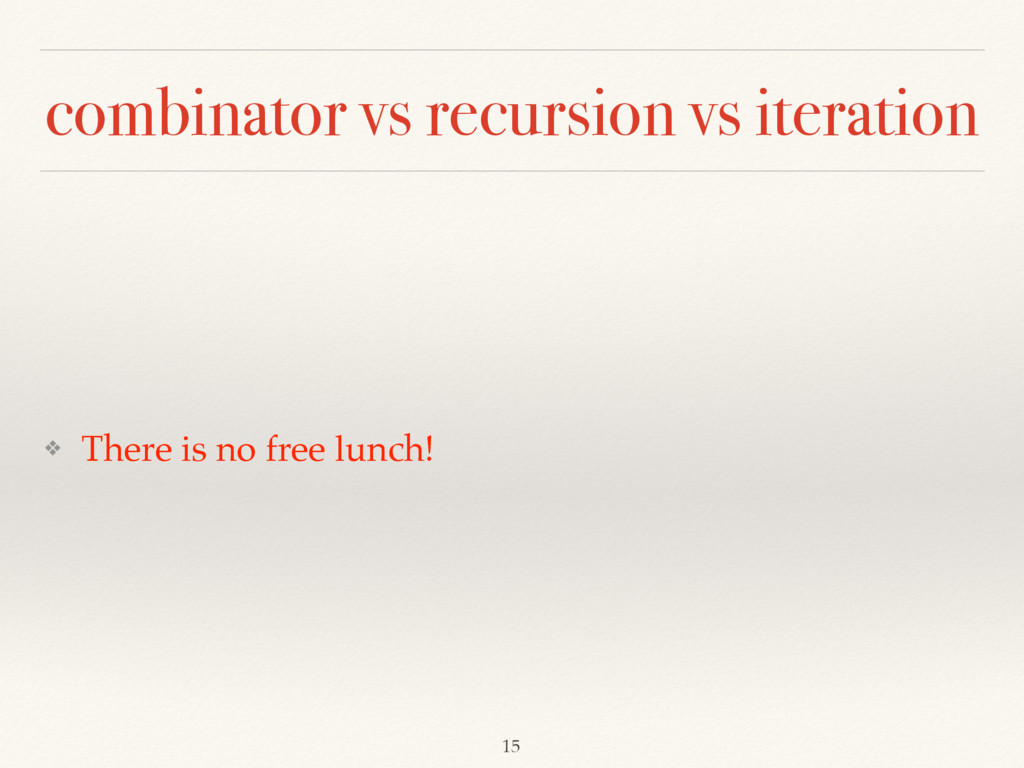 combinator vs recursion vs iteration

❖ There is no free lunch!

15